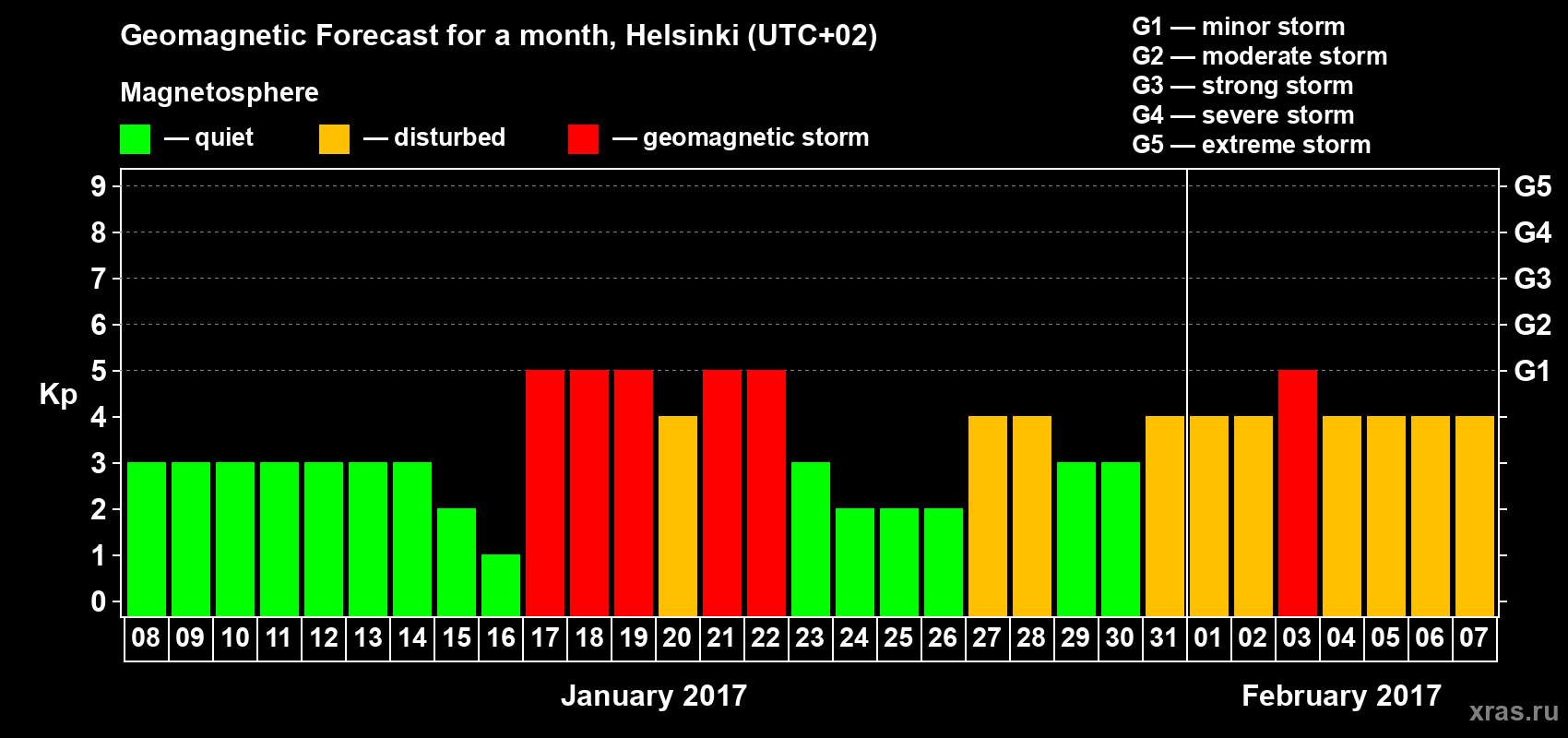 Geomagnetic Forecast for a month, Helsinki (UTC+02)

Magnetosphere

— quiet — disturbed — geomagnetic storm

G1 — minor storm
G2 — moderate storm
G3 — strong storm
G4 — severe storm
G5 — extreme storm

Kp

9 8 7 6 5 4 3 2 1 0

G5 G4 G3 G2 G1

08 09 10 11 12 13 14 15 16 17 18 19 20 21 22 23 24 25 26 27 28 29 30 31 01 02 03 04 05 06 07

January 2017

February 2017

xras.ru